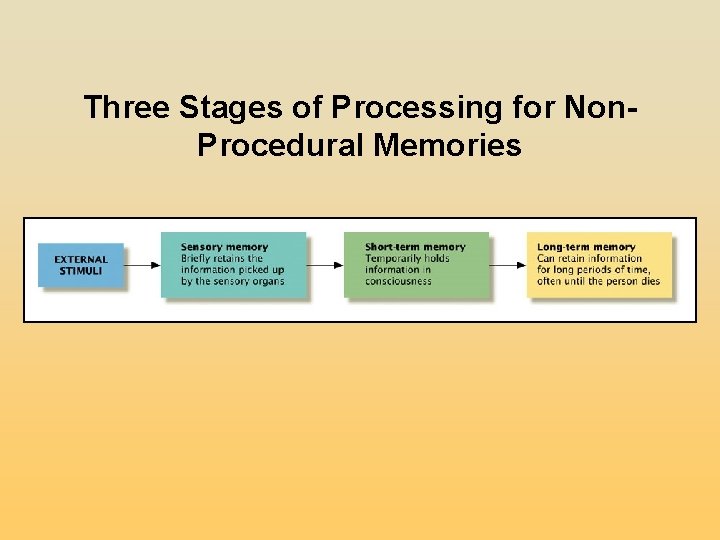 Three Stages of Processing for Non-Procedural Memories

EXTERNAL STIMULI

Sensory memory
Briefly retains the information picked up by the sensory organs

Short-term memory
Temporarily holds information in consciousness

Long-term memory
Can retain information for long periods of time, often until the person dies